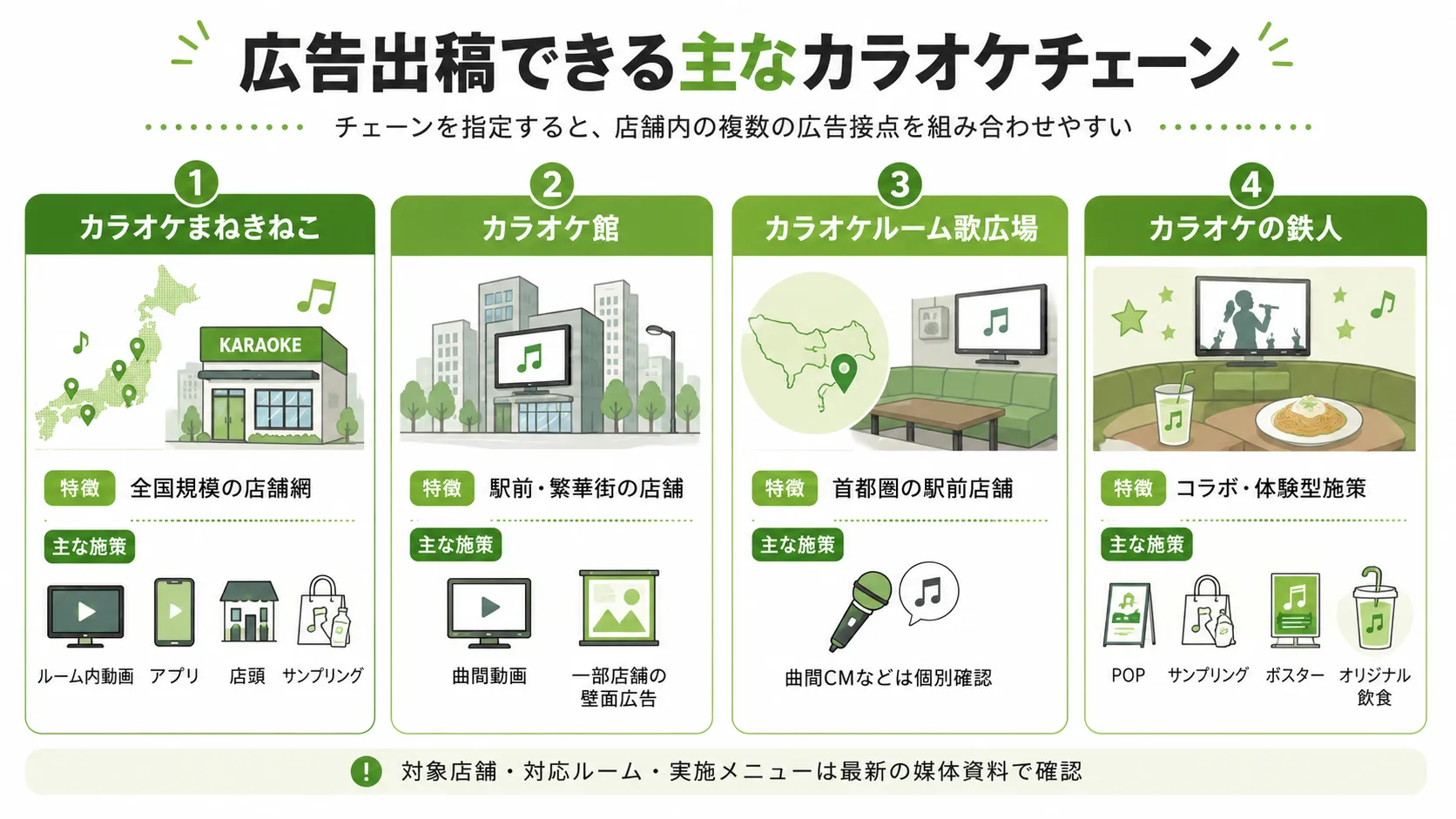 広告出稿できる主なカラオケチェーン

チェーンを指定すると、店舗内の複数の広告接点を組み合わせやすい

1
カラオケまねきねこ
KARAOKE
特徴 全国規模の店舗網
主な施策
ルーム内動画 アプリ 店頭 サンプリング

2
カラオケ館
特徴 駅前・繁華街の店舗
主な施策
曲間動画 一部店舗の壁面広告

3
カラオケルーム歌広場
特徴 首都圏の駅前店舗
主な施策
曲間CMなどは個別確認

4
カラオケの鉄人
特徴 コラボ・体験型施策
主な施策
POP サンプリング ポスター オリジナル飲食

! 対象店舗・対応ルーム・実施メニューは最新の媒体資料で確認